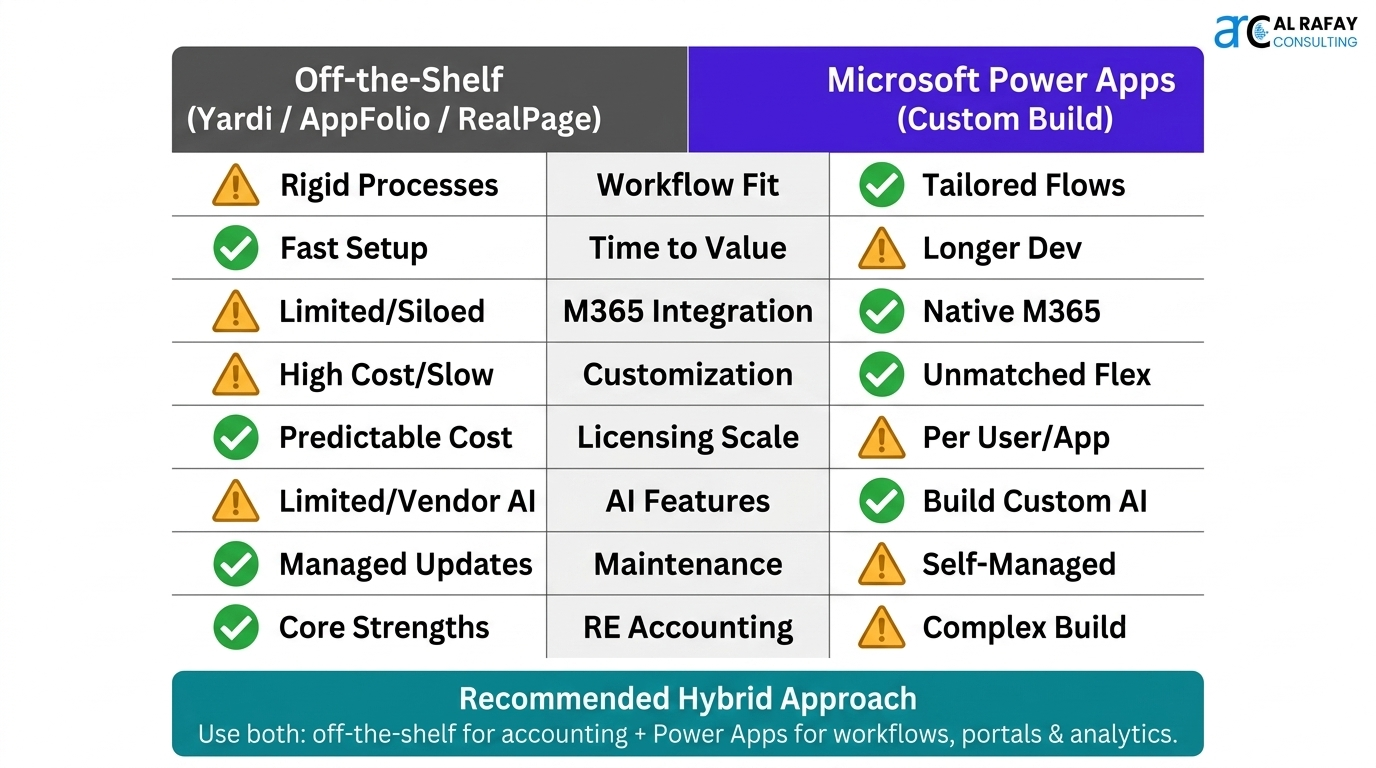 arc AL RAFAY CONSULTING

| Off-the-Shelf (Yardi / AppFolio / RealPage) | | Microsoft Power Apps (Custom Build) |
|---|---|---|
| Rigid Processes | Workflow Fit | Tailored Flows |
| Fast Setup | Time to Value | Longer Dev |
| Limited/Siloed | M365 Integration | Native M365 |
| High Cost/Slow | Customization | Unmatched Flex |
| Predictable Cost | Licensing Scale | Per User/App |
| Limited/Vendor AI | AI Features | Build Custom AI |
| Managed Updates | Maintenance | Self-Managed |
| Core Strengths | RE Accounting | Complex Build |

Recommended Hybrid Approach
Use both: off-the-shelf for accounting + Power Apps for workflows, portals & analytics.